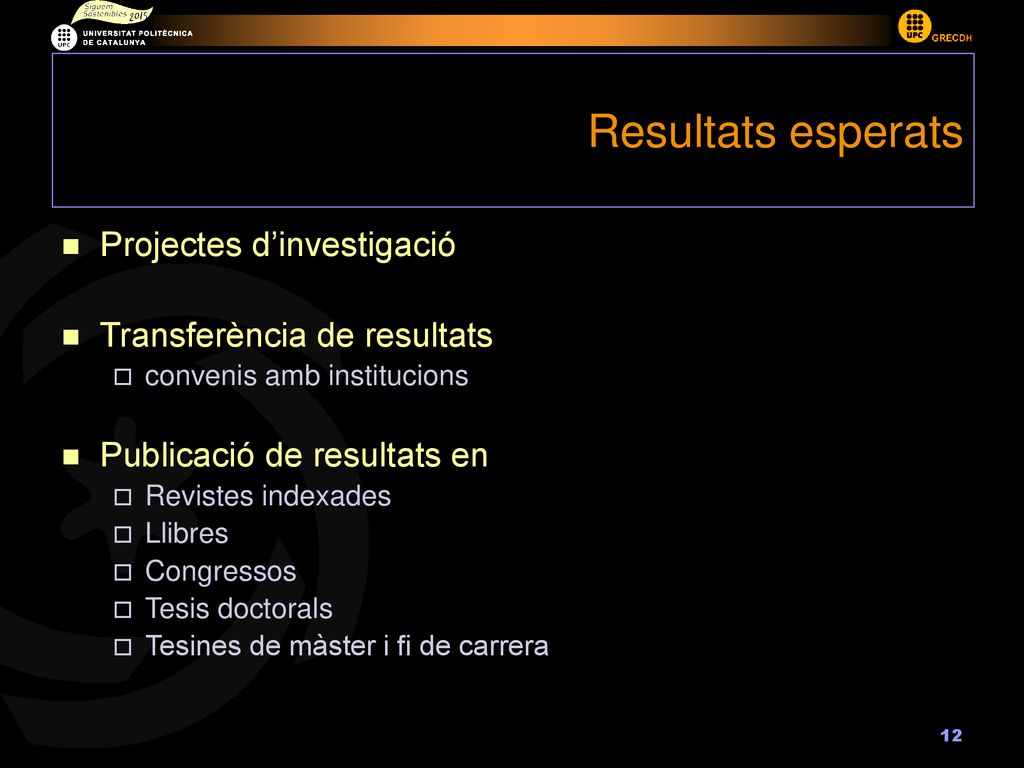 Siguem Sostenibles 2015
UPC UNIVERSITAT POLITÈCNICA DE CATALUNYA

UPC GRECDH

Resultats esperats

Projectes d'investigació

Transferència de resultats
convenis amb institucions

Publicació de resultats en
Revistes indexades
Llibres
Congressos
Tesis doctorals
Tesines de màster i fi de carrera

12